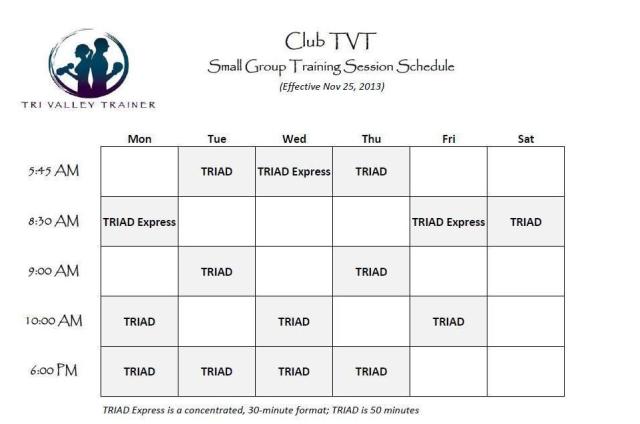 TRI VALLEY TRAINER

Club TVT
Small Group Training Session Schedule
(Effective Nov 25, 2013)

| | Mon | Tue | Wed | Thu | Fri | Sat |
|---|---|---|---|---|---|---|
| 5:45 AM | | TRIAD | TRIAD Express | TRIAD | | |
| 8:30 AM | TRIAD Express | | | | TRIAD Express | TRIAD |
| 9:00 AM | | TRIAD | | TRIAD | | |
| 10:00 AM | TRIAD | | TRIAD | | TRIAD | |
| 6:00 PM | TRIAD | TRIAD | TRIAD | TRIAD | | |

TRIAD Express is a concentrated, 30-minute format; TRIAD is 50 minutes